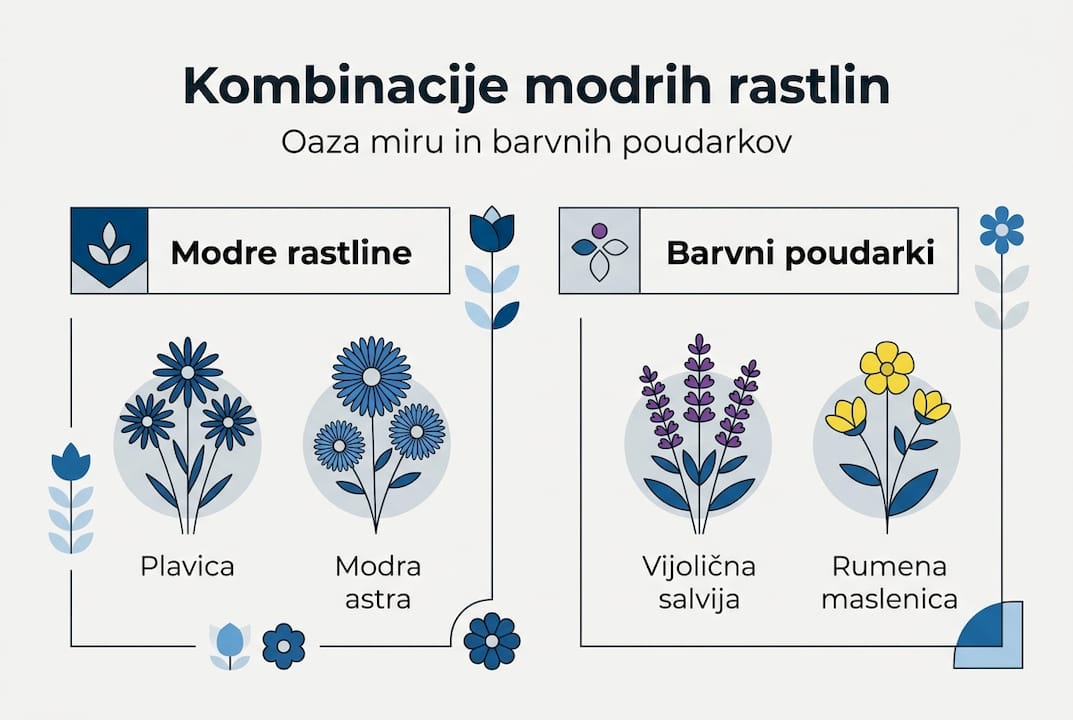 Kombinacije modrih rastlin

Oaza miru in barvnih poudarkov

Modre rastline

Plavica

Modra astra

Barvni poudarki

Vijolična salvija

Rumena maslenica